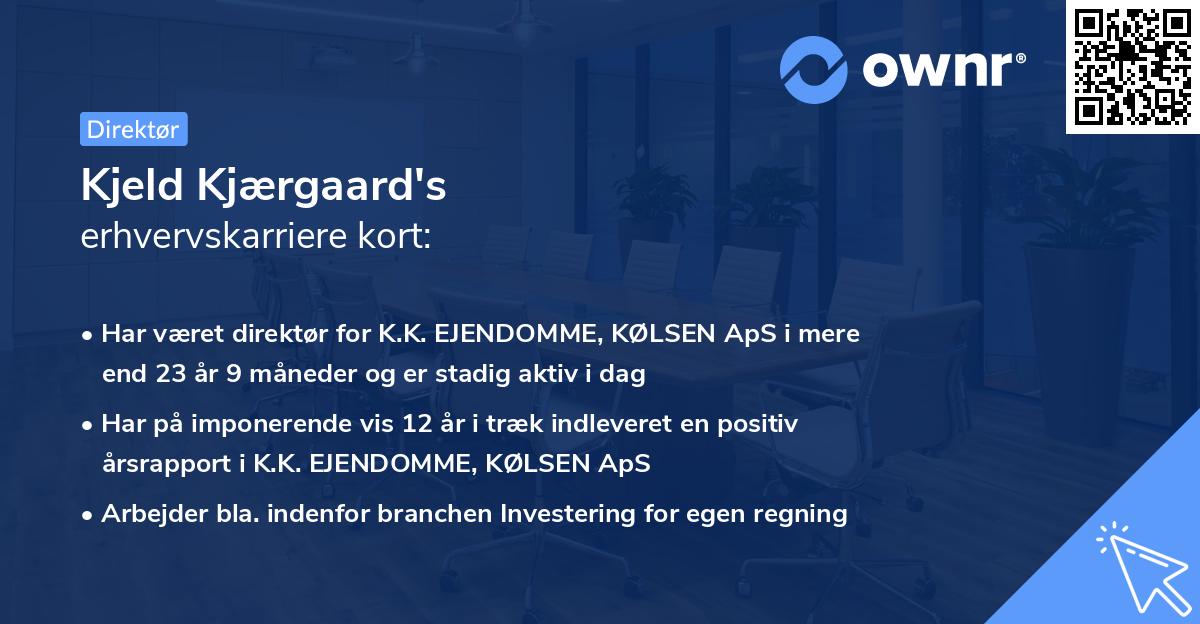 ownr®

Direktør

Kjeld Kjærgaard's
erhvervskarriere kort:

• Har været direktør for K.K. EJENDOMME, KØLSEN ApS i mere end 23 år 9 måneder og er stadig aktiv i dag

• Har på imponerende vis 12 år i træk indleveret en positiv årsrapport i K.K. EJENDOMME, KØLSEN ApS

• Arbejder bla. indenfor branchen Investering for egen regning